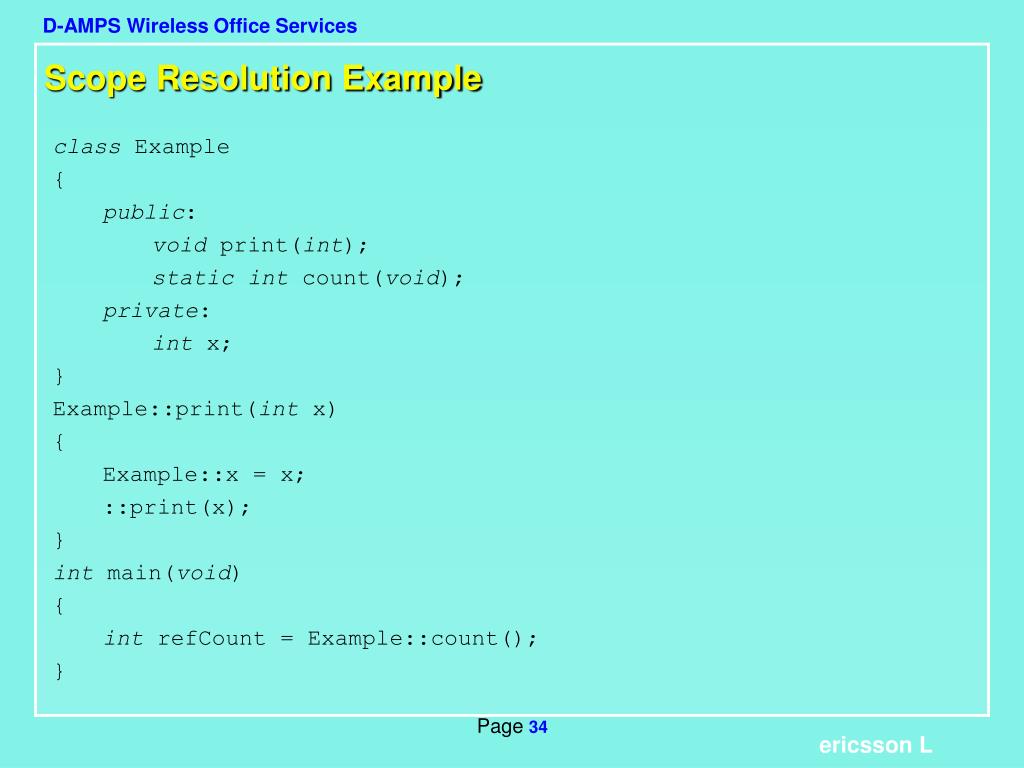 D-AMPS Wireless Office Services

Scope Resolution Example

class Example
{
public:
void print(int);
static int count(void);
private:
int x;
}
Example::print(int x)
{
Example::x = x;
::print(x);
}
int main(void)
{
int refCount = Example::count();
}

Page 34

ericsson L